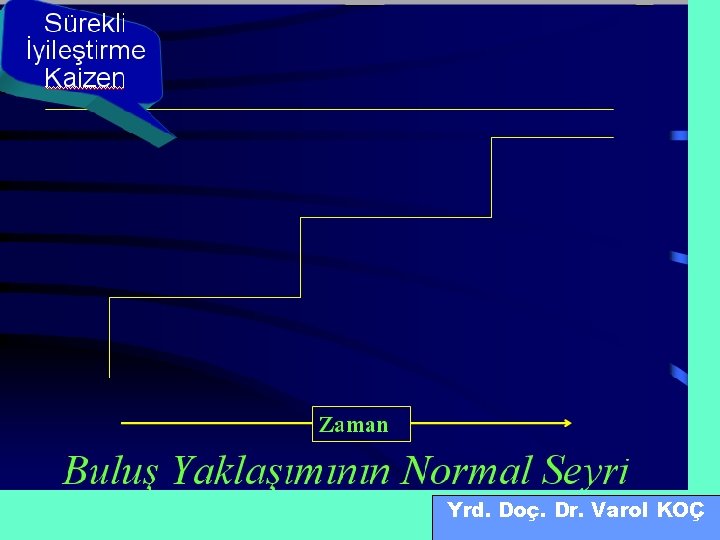 Sürekli İyileştirme Kaizen

Zaman

Buluş Yaklaşımının Normal Seyri

Yrd. Doç. Dr. Varol KOÇ